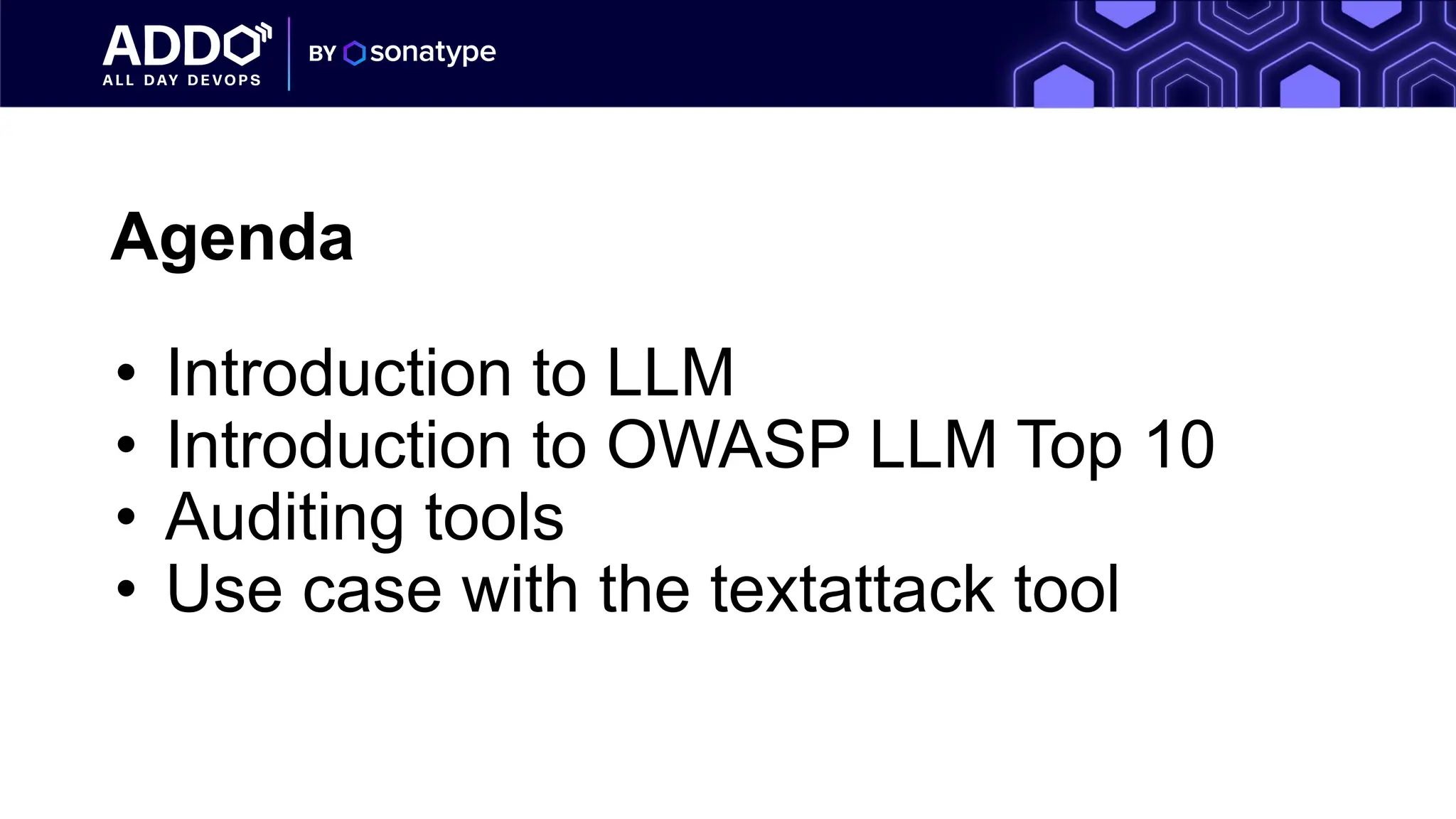 ADDO
ALL DAY DEVOPS
BY sonatype

Agenda

• Introduction to LLM
• Introduction to OWASP LLM Top 10
• Auditing tools
• Use case with the textattack tool